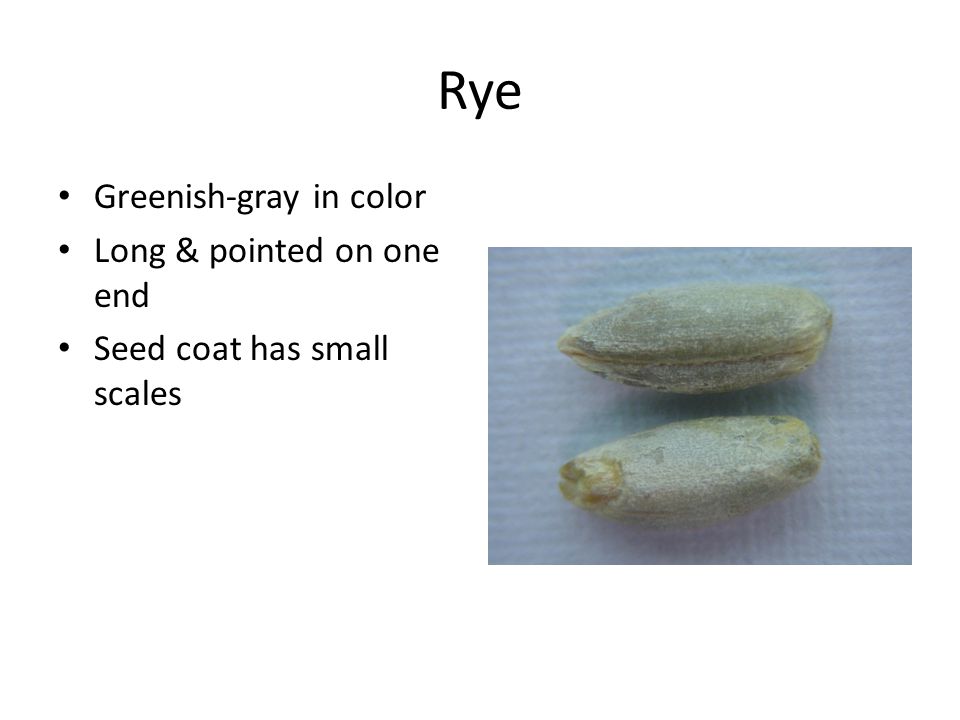 Rye

• Greenish-gray in color
• Long & pointed on one end
• Seed coat has small scales